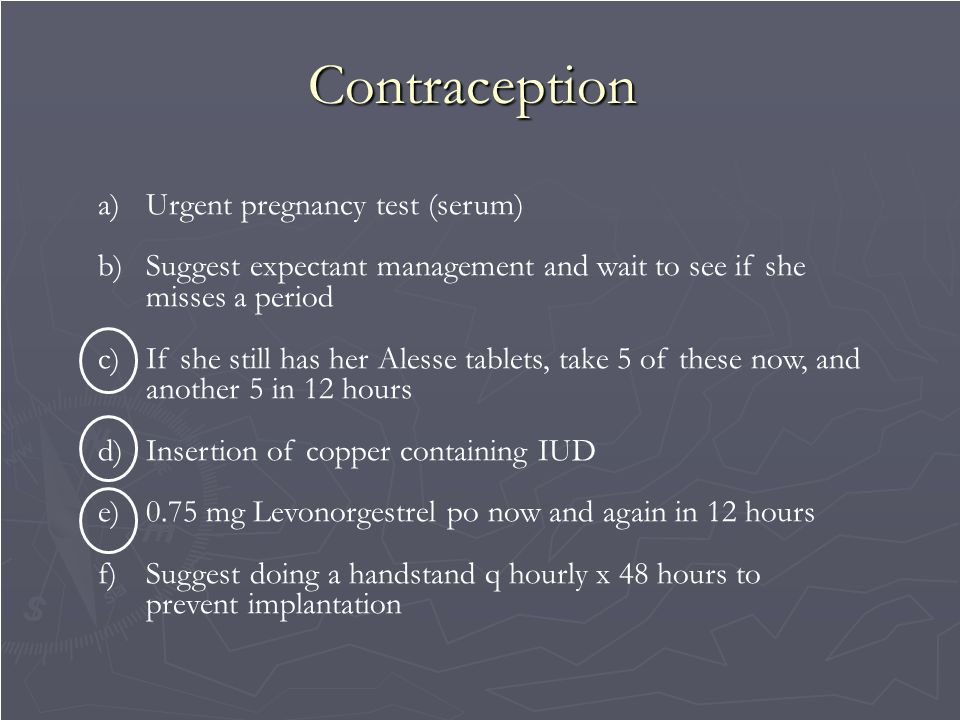 Contraception

a) Urgent pregnancy test (serum)

b) Suggest expectant management and wait to see if she misses a period

c) If she still has her Alesse tablets, take 5 of these now, and another 5 in 12 hours

d) Insertion of copper containing IUD

e) 0.75 mg Levonorgestrel po now and again in 12 hours

f) Suggest doing a handstand q hourly x 48 hours to prevent implantation